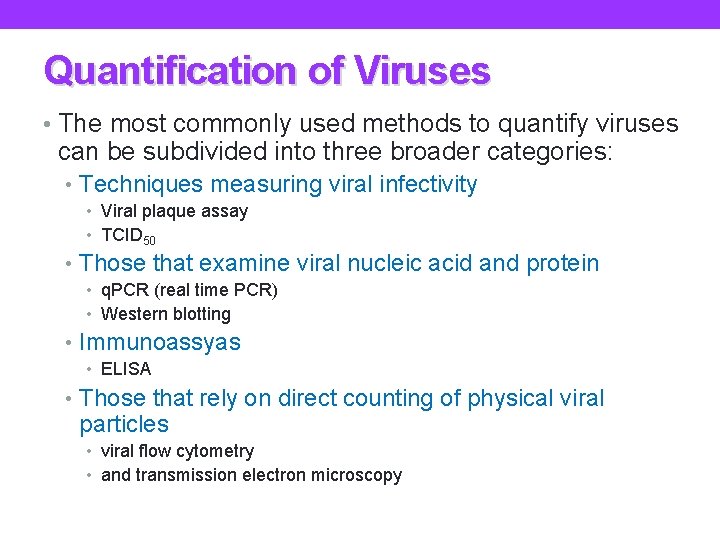 Quantification of Viruses

• The most commonly used methods to quantify viruses can be subdivided into three broader categories:
  • Techniques measuring viral infectivity
    • Viral plaque assay
    • $TCID_{50}$
  • Those that examine viral nucleic acid and protein
    • qPCR (real time PCR)
    • Western blotting
  • Immunoassyas
    • ELISA
  • Those that rely on direct counting of physical viral particles
    • viral flow cytometry
    • and transmission electron microscopy